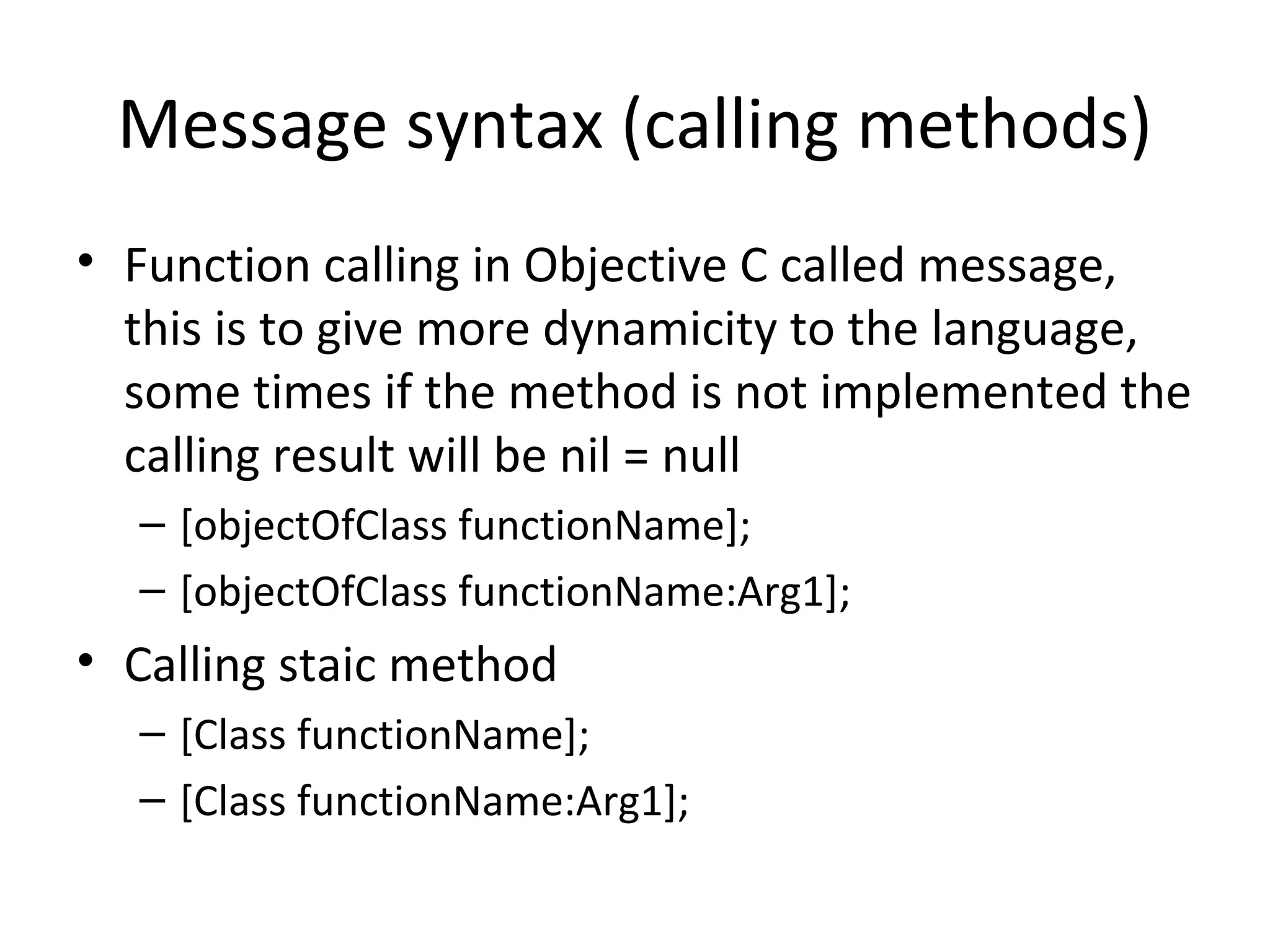 Message syntax (calling methods)

• Function calling in Objective C called message, this is to give more dynamicity to the language, some times if the method is not implemented the calling result will be nil = null

– [objectOfClass functionName];

– [objectOfClass functionName:Arg1];

• Calling staic method

– [Class functionName];

– [Class functionName:Arg1];